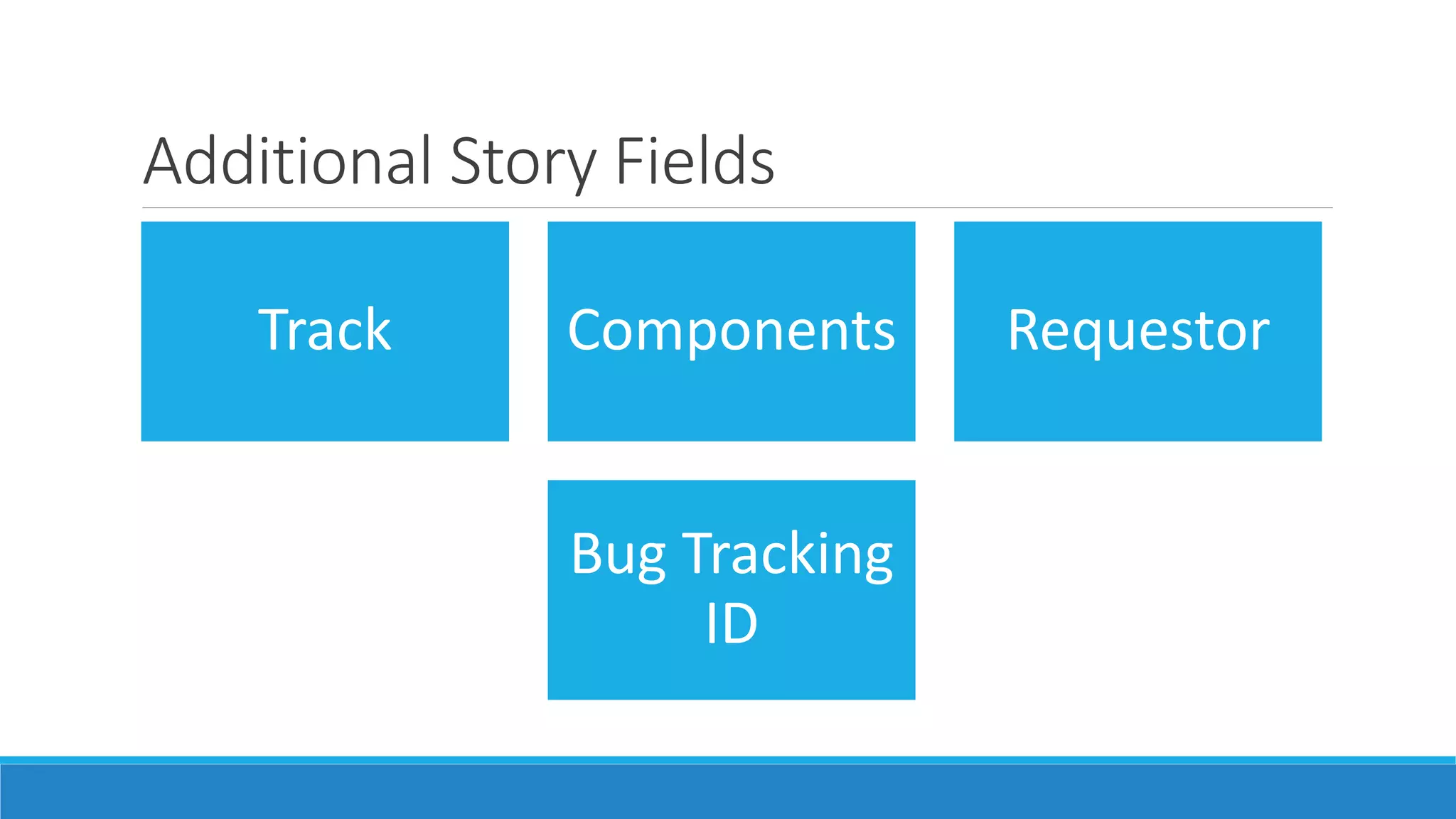 Additional Story Fields

Track

Components

Requestor

Bug Tracking ID